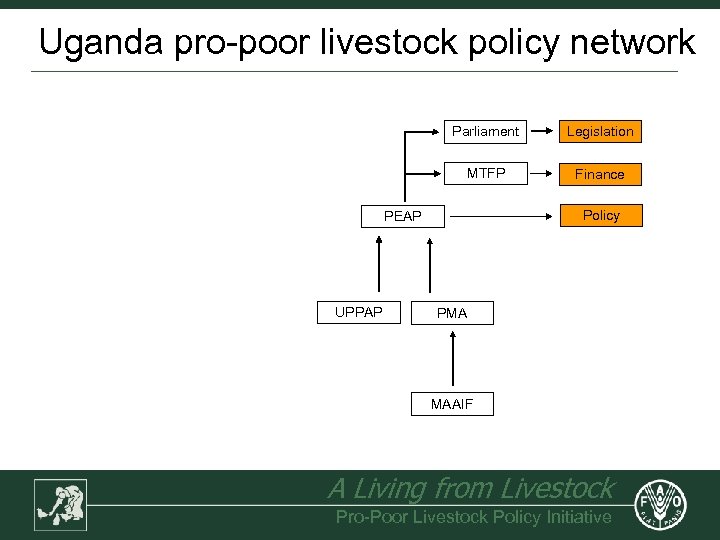 Uganda pro-poor livestock policy network

Parliament

Legislation

MTFP

Finance

PEAP

Policy

UPPAP

PMA

MAAIF

A Living from Livestock
Pro-Poor Livestock Policy Initiative

FAO
FIAT PANIS